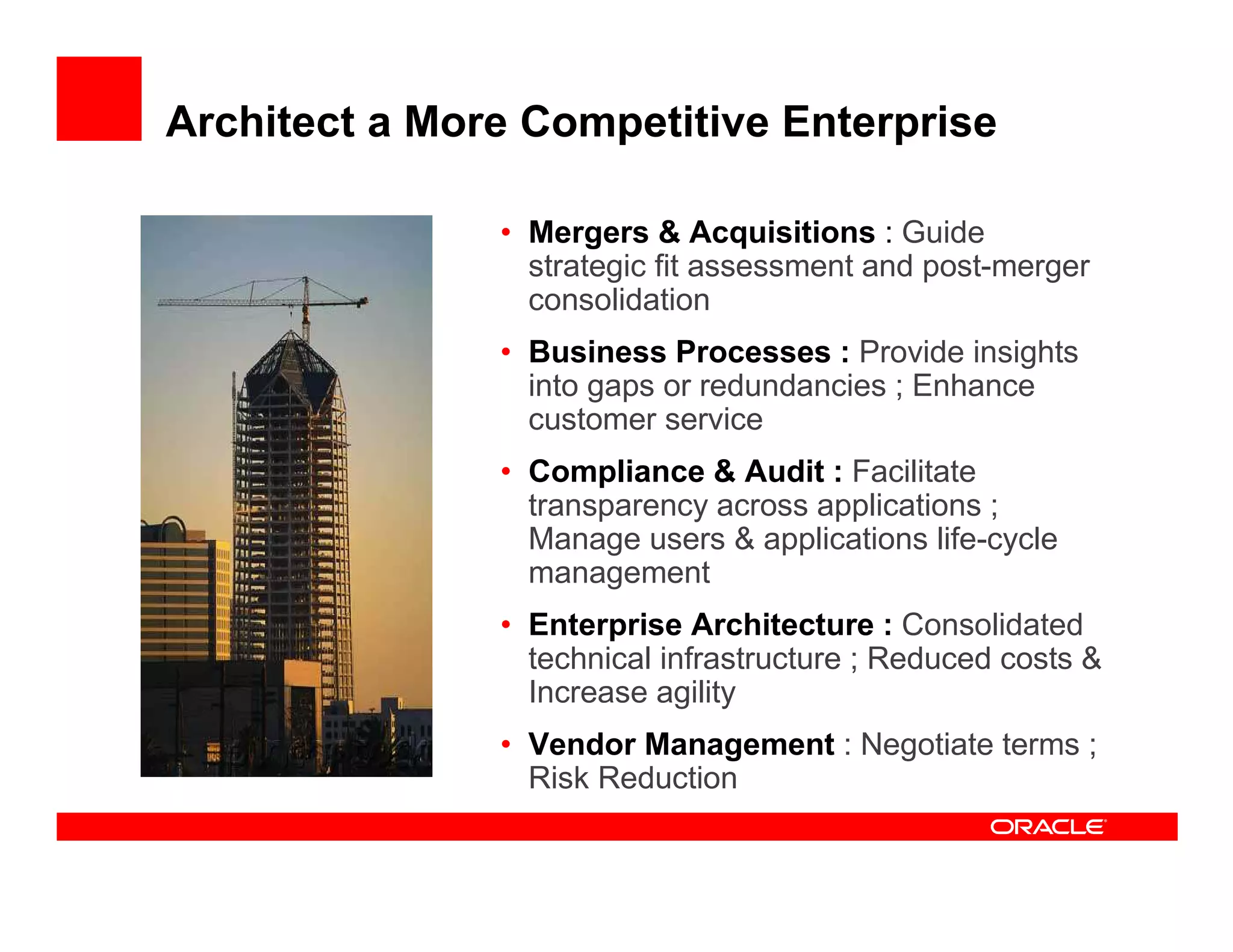 Architect a More Competitive Enterprise

• Mergers & Acquisitions : Guide strategic fit assessment and post-merger consolidation

• Business Processes : Provide insights into gaps or redundancies ; Enhance customer service

• Compliance & Audit : Facilitate transparency across applications ; Manage users & applications life-cycle management

• Enterprise Architecture : Consolidated technical infrastructure ; Reduced costs & Increase agility

• Vendor Management : Negotiate terms ; Risk Reduction

ORACLE